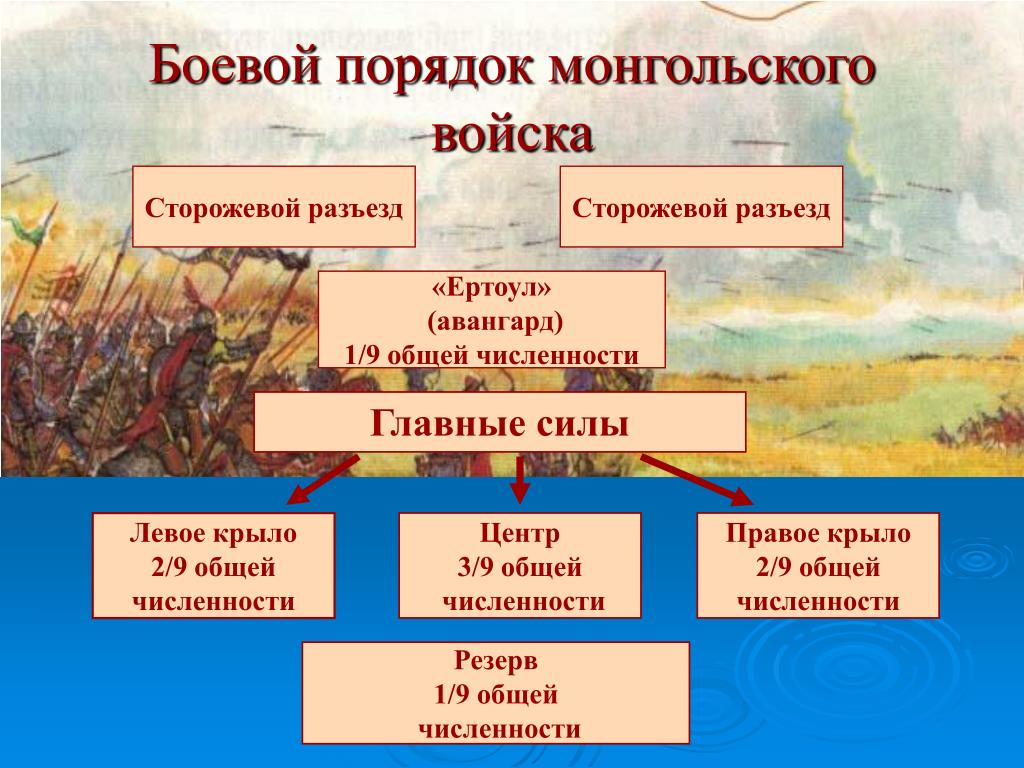 Боевой порядок монгольского войска

Сторожевой разъезд

Сторожевой разъезд

«Ертоул»
(авангард)
1/9 общей численности

Главные силы

Левое крыло
2/9 общей
численности

Центр
3/9 общей
численности

Правое крыло
2/9 общей
численности

Резерв
1/9 общей
численности